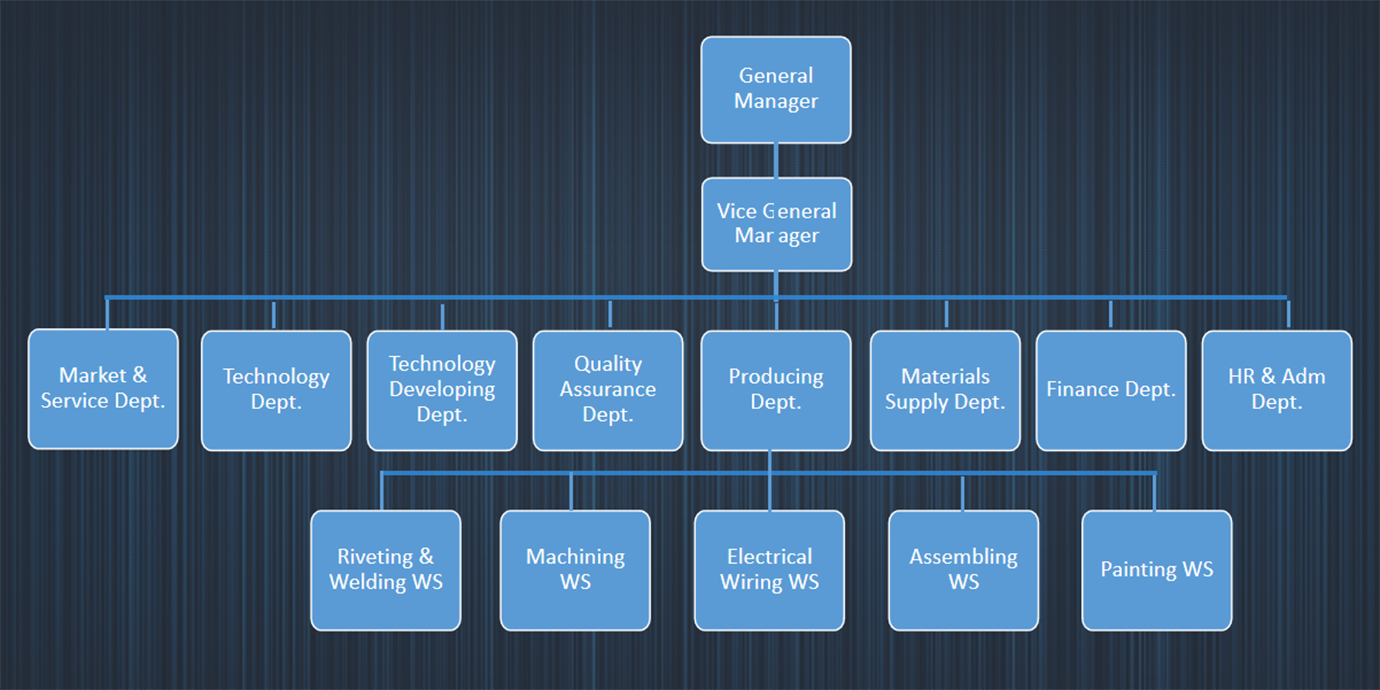 General Manager

Vice General Manager

Market & Service Dept.

Technology Dept.

Technology Developing Dept.

Quality Assurance Dept.

Producing Dept.

Materials Supply Dept.

Finance Dept.

HR & Adm Dept.

Riveting & Welding WS

Machining WS

Electrical Wiring WS

Assembling WS

Painting WS